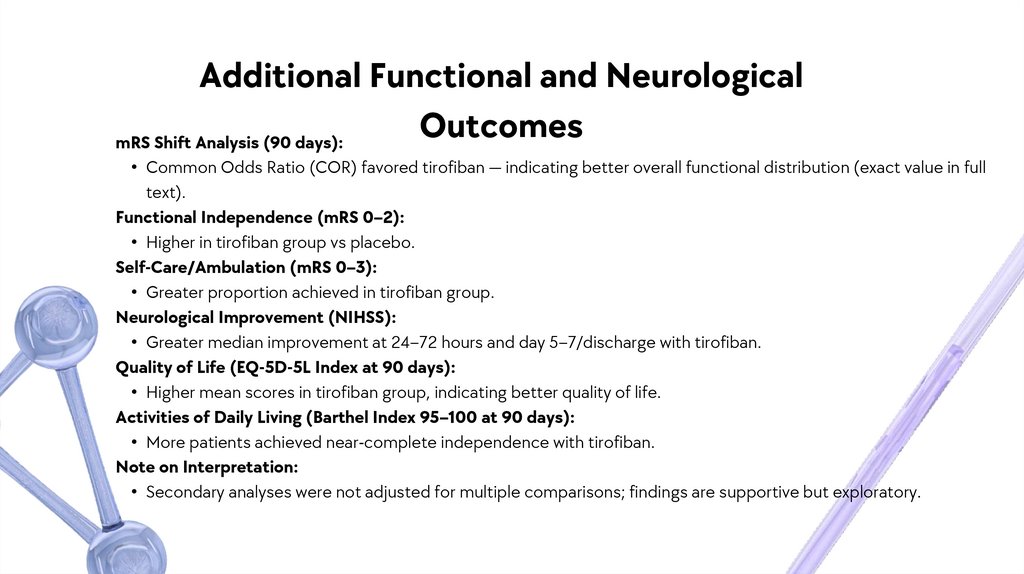 Additional Functional and Neurological Outcomes

mRS Shift Analysis (90 days):

• Common Odds Ratio (COR) favored tirofiban — indicating better overall functional distribution (exact value in full text).

Functional Independence (mRS 0–2):

• Higher in tirofiban group vs placebo.

Self-Care/Ambulation (mRS 0–3):

• Greater proportion achieved in tirofiban group.

Neurological Improvement (NIHSS):

• Greater median improvement at 24–72 hours and day 5–7/discharge with tirofiban.

Quality of Life (EQ-5D-5L Index at 90 days):

• Higher mean scores in tirofiban group, indicating better quality of life.

Activities of Daily Living (Barthel Index 95–100 at 90 days):

• More patients achieved near-complete independence with tirofiban.

Note on Interpretation:

• Secondary analyses were not adjusted for multiple comparisons; findings are supportive but exploratory.